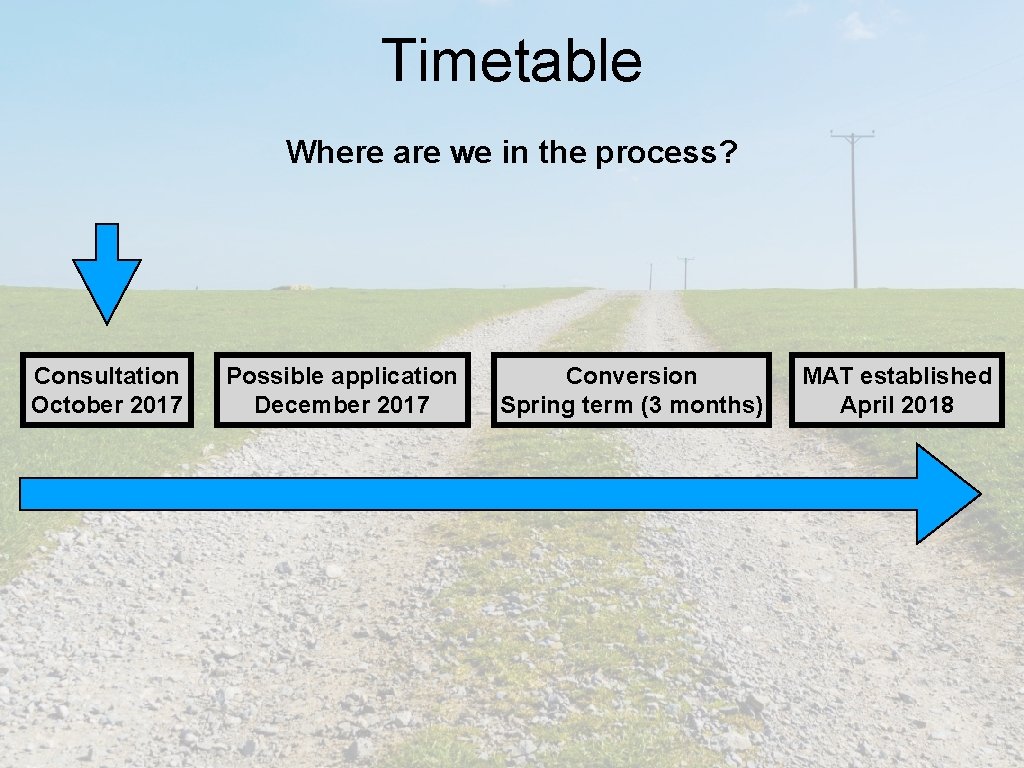 Timetable

Where are we in the process?

Consultation
October 2017

Possible application
December 2017

Conversion
Spring term (3 months)

MAT established
April 2018